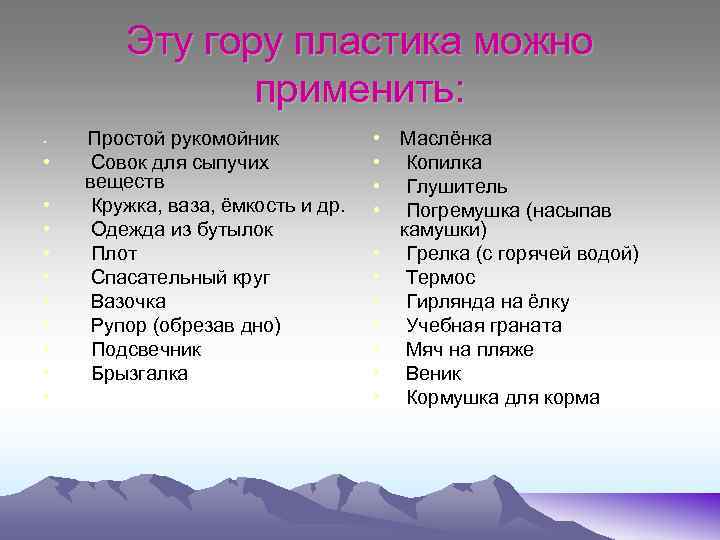 Эту гору пластика можно применить:

- Простой рукомойник
- Совок для сыпучих веществ
- Кружка, ваза, ёмкость и др.
- Одежда из бутылок
- Плот
- Спасательный круг
- Вазочка
- Рупор (обрезав дно)
- Подсвечник
- Брызгалка

- Маслёнка
- Копилка
- Глушитель
- Погремушка (насыпав камушки)
- Грелка (с горячей водой)
- Термос
- Гирлянда на ёлку
- Учебная граната
- Мяч на пляже
- Веник
- Кормушка для корма